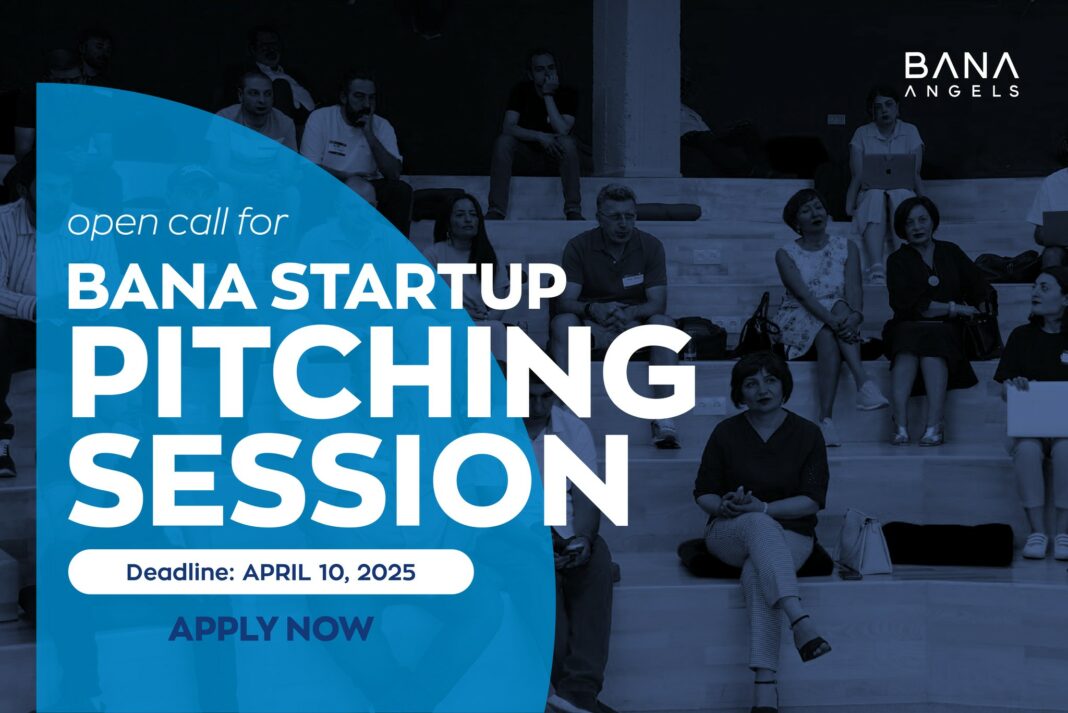 BANA
ANGELS

open call for

BANA STARTUP
PITCHING
SESSION

Deadline: APRIL 10, 2025

APPLY NOW